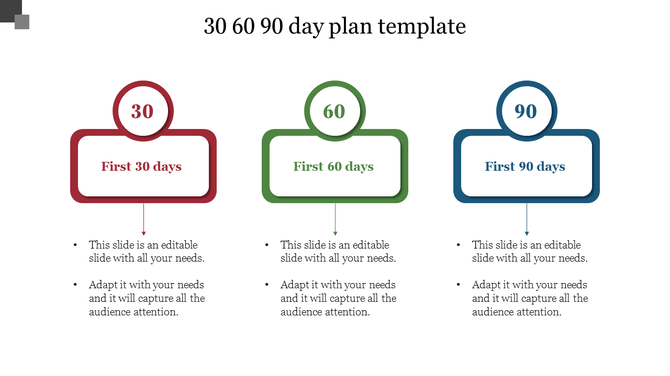 30 60 90 day plan template

30

First 30 days

• This slide is an editable slide with all your needs.

• Adapt it with your needs and it will capture all the audience attention.

60

First 60 days

• This slide is an editable slide with all your needs.

• Adapt it with your needs and it will capture all the audience attention.

90

First 90 days

• This slide is an editable slide with all your needs.

• Adapt it with your needs and it will capture all the audience attention.